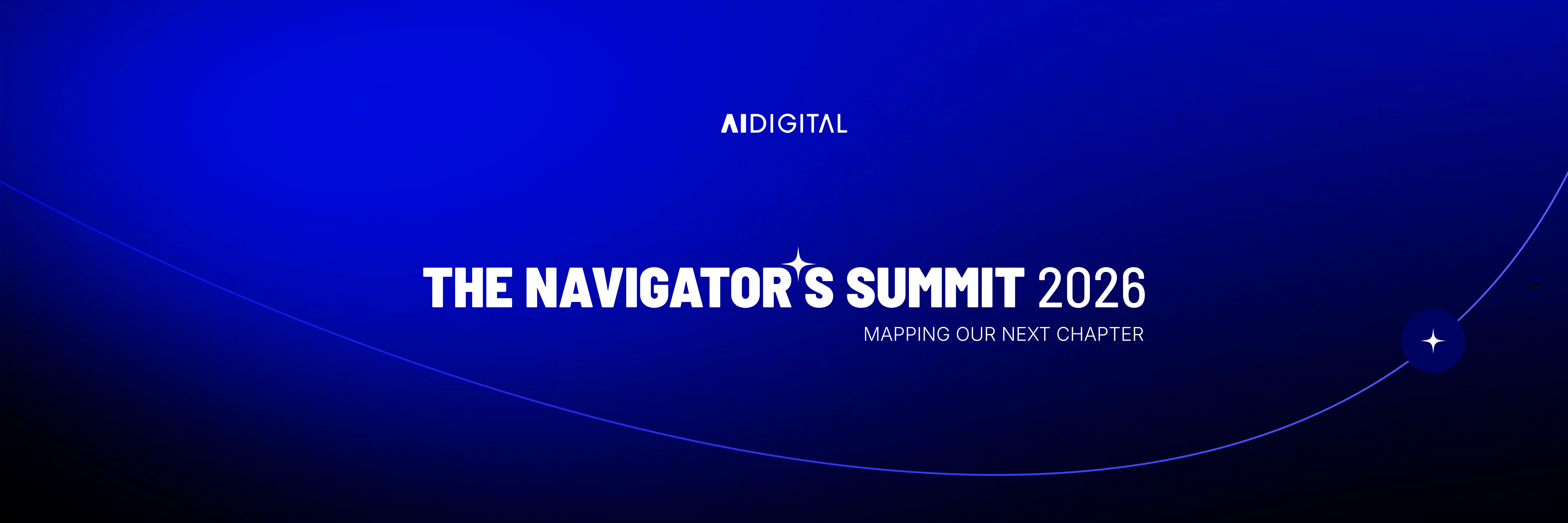 AIDIGITAL

THE NAVIGATOR'S SUMMIT 2026
MAPPING OUR NEXT CHAPTER